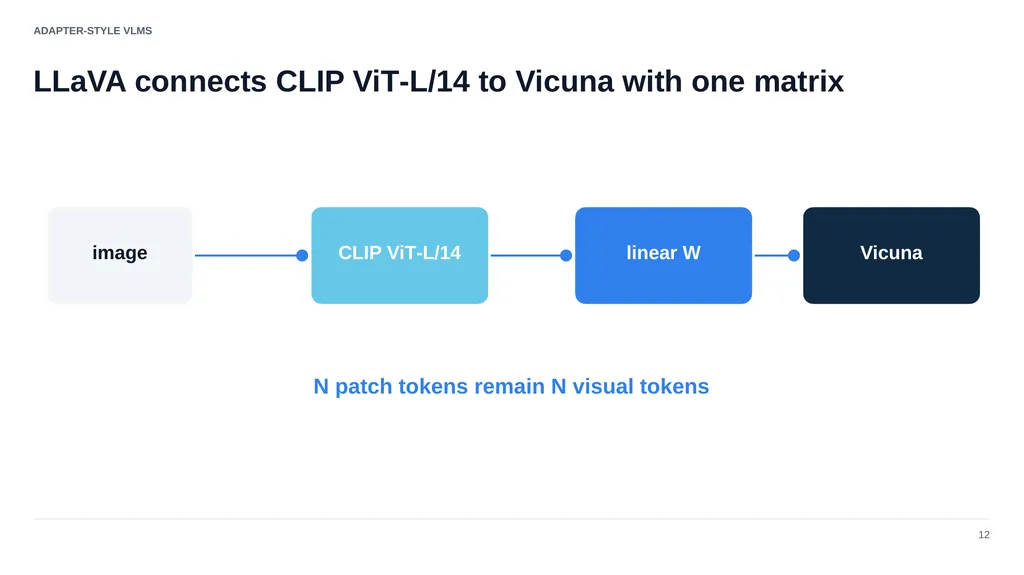 ADAPTER-STYLE VLMS

LLaVA connects CLIP ViT-L/14 to Vicuna with one matrix

image

CLIP ViT-L/14

linear W

Vicuna

N patch tokens remain N visual tokens

12